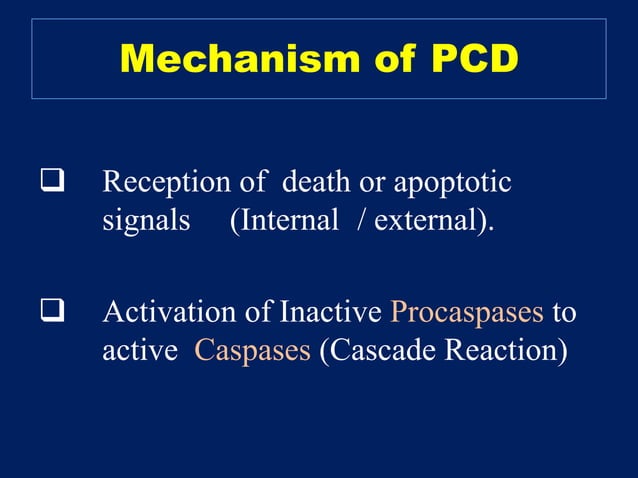 Mechanism of PCD

❑ Reception of death or apoptotic signals (Internal / external).

❑ Activation of Inactive Procaspases to active Caspases (Cascade Reaction)